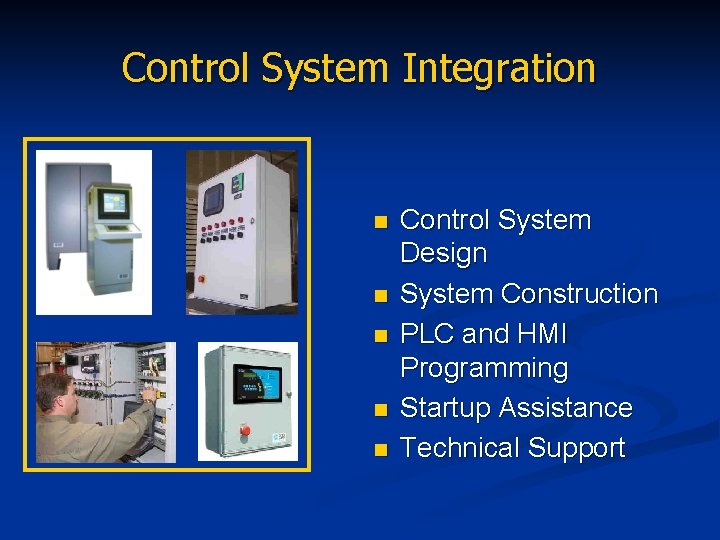 Control System Integration

- Control System Design
- System Construction
- PLC and HMI Programming
- Startup Assistance
- Technical Support